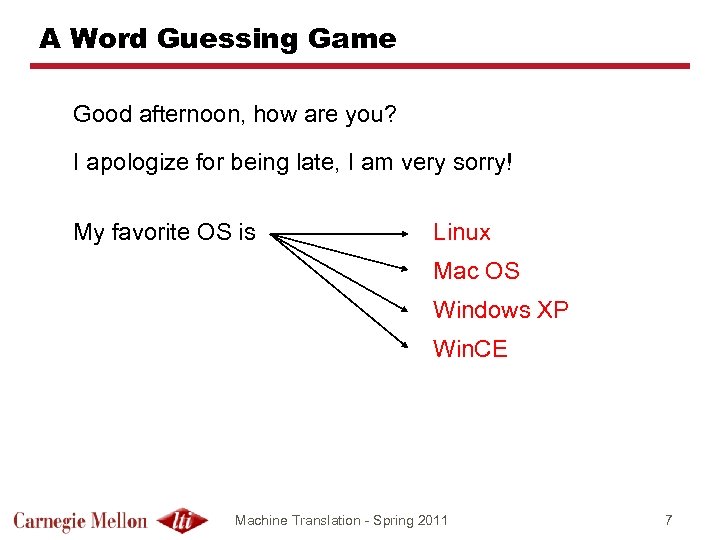 A Word Guessing Game

Good afternoon, how are you?

I apologize for being late, I am very sorry!

My favorite OS is

Linux

Mac OS

Windows XP

WinCE

Carnegie Mellon lti

Machine Translation - Spring 2011

7